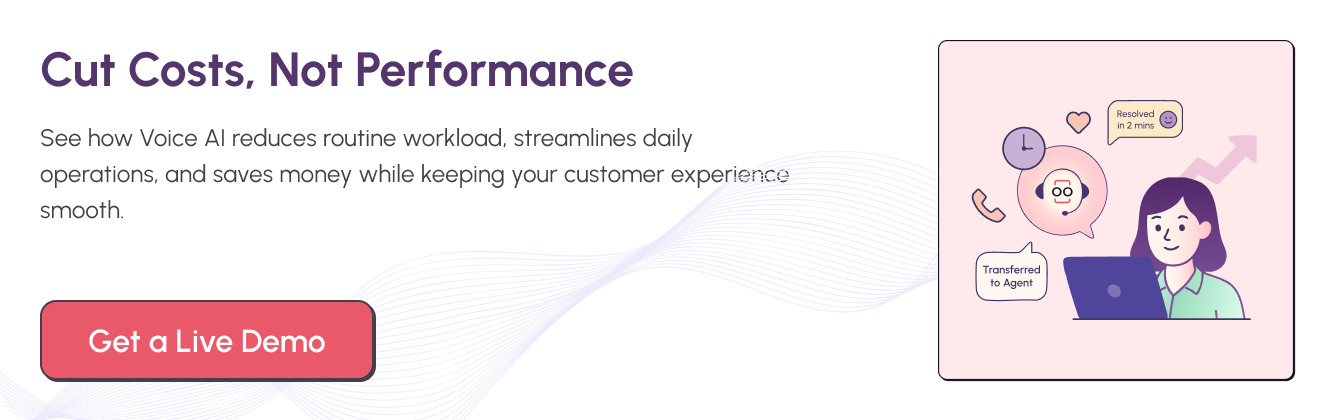 Cut Costs, Not Performance

See how Voice AI reduces routine workload, streamlines daily operations, and saves money while keeping your customer experience smooth.

Get a Live Demo

Resolved in 2 mins

Transferred to Agent